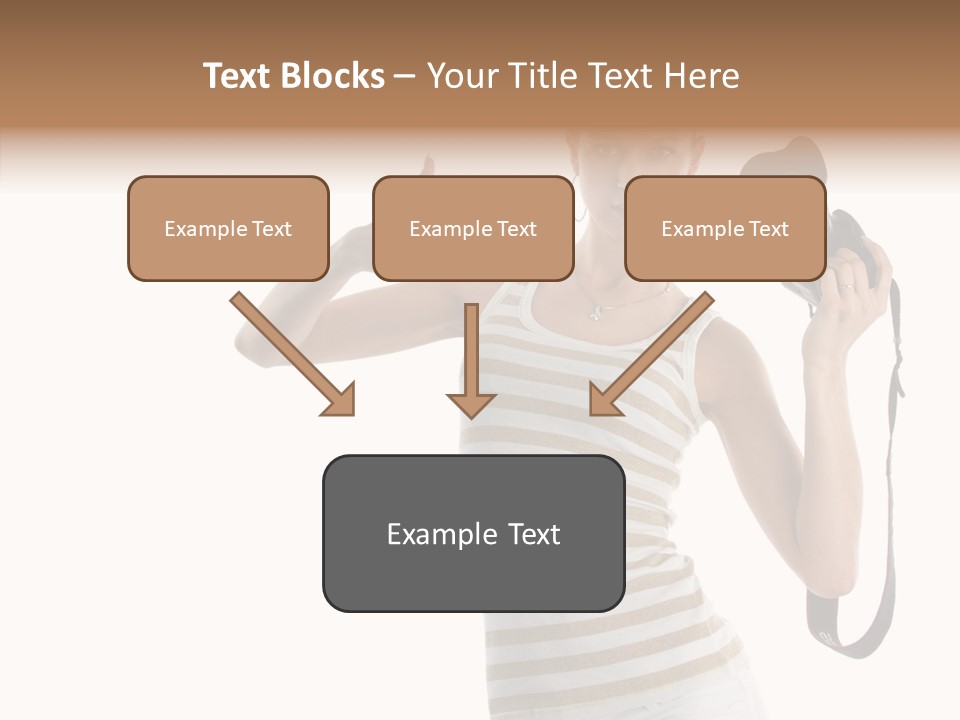 Text Blocks – Your Title Text Here

Example Text

Example Text

Example Text

Example Text